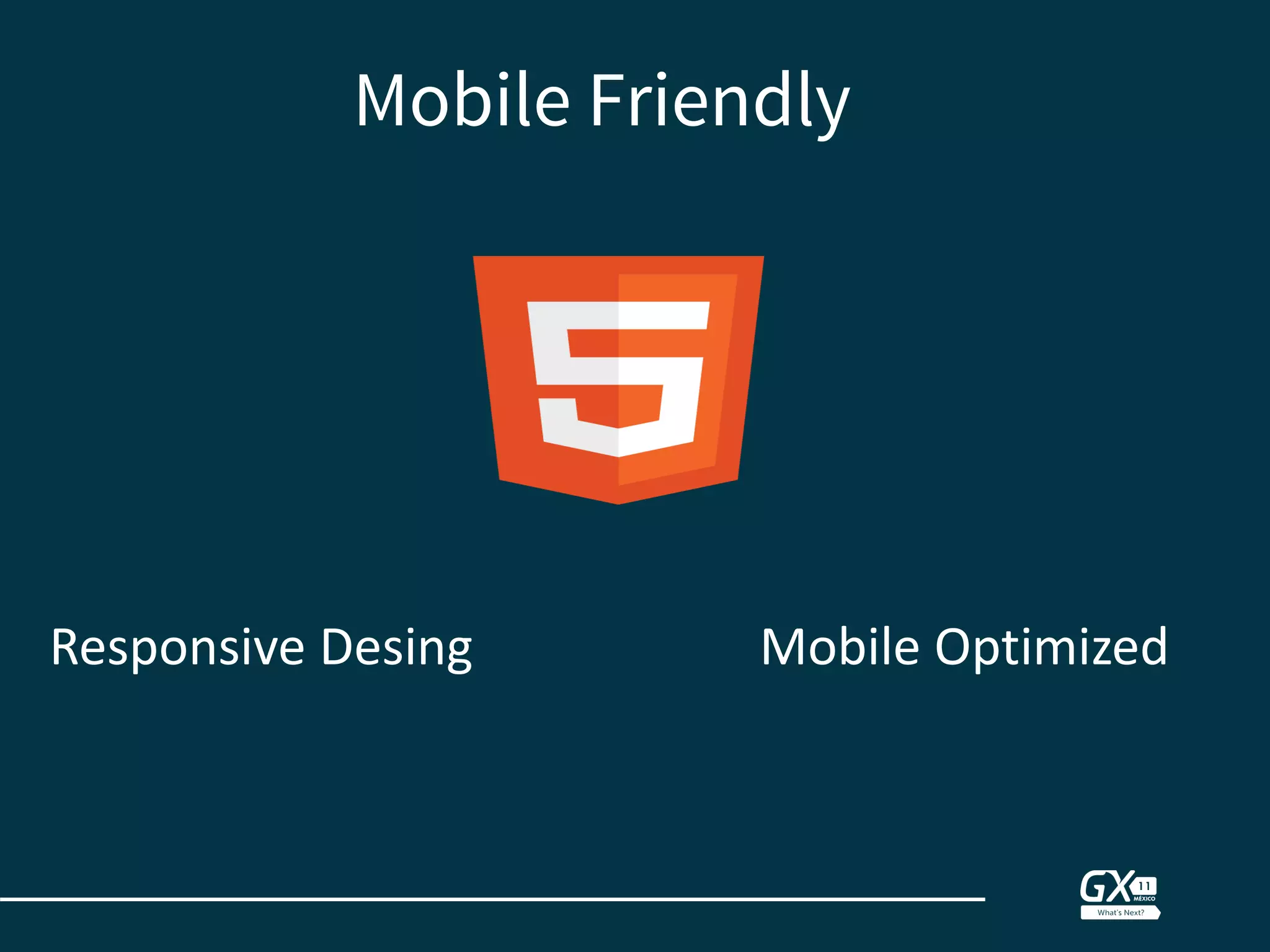 Mobile Friendly

5

Responsive Desing

Mobile Optimized

GX 11 MÉXICO What's Next?